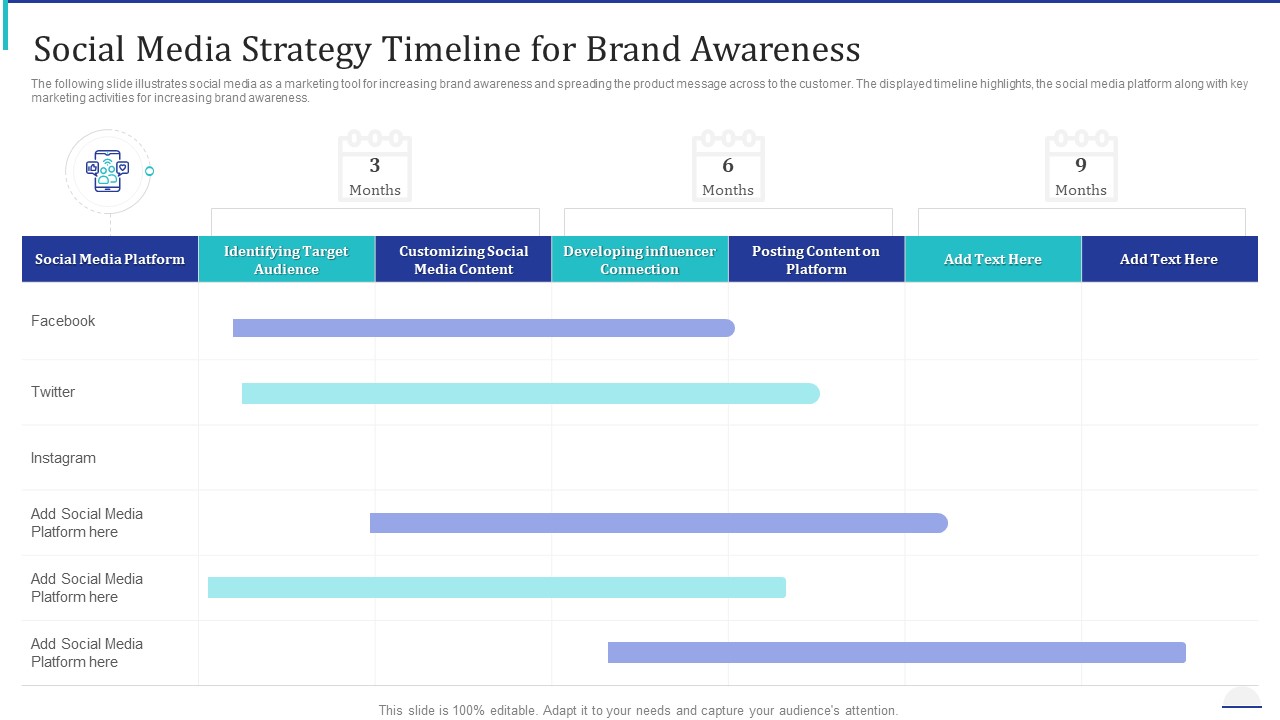 Social Media Strategy Timeline for Brand Awareness

The following slide illustrates social media as a marketing tool for increasing brand awareness and spreading the product message across to the customer. The displayed timeline highlights, the social media platform along with key marketing activities for increasing brand awareness.

3 Months

6 Months

9 Months

| Social Media Platform | Identifying Target Audience | Customizing Social Media Content | Developing influencer Connection | Posting Content on Platform | Add Text Here | Add Text Here |
|---|---|---|---|---|---|---|
| Facebook | | | | | | |
| Twitter | | | | | | |
| Instagram | | | | | | |
| Add Social Media Platform here | | | | | | |
| Add Social Media Platform here | | | | | | |
| Add Social Media Platform here | | | | | | |

This slide is 100% editable. Adapt it to your needs and capture your audience's attention.